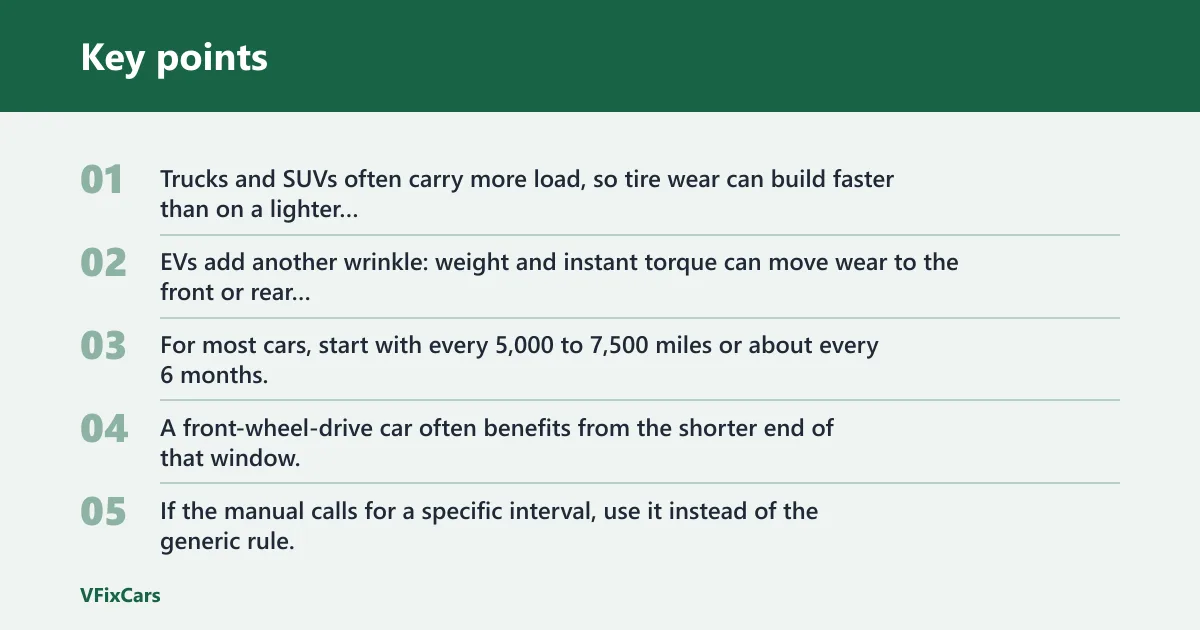 Key points

01 Trucks and SUVs often carry more load, so tire wear can build faster than on a lighter...

02 EVs add another wrinkle: weight and instant torque can move wear to the front or rear...

03 For most cars, start with every 5,000 to 7,500 miles or about every 6 months.

04 A front-wheel-drive car often benefits from the shorter end of that window.

05 If the manual calls for a specific interval, use it instead of the generic rule.

VFixCars